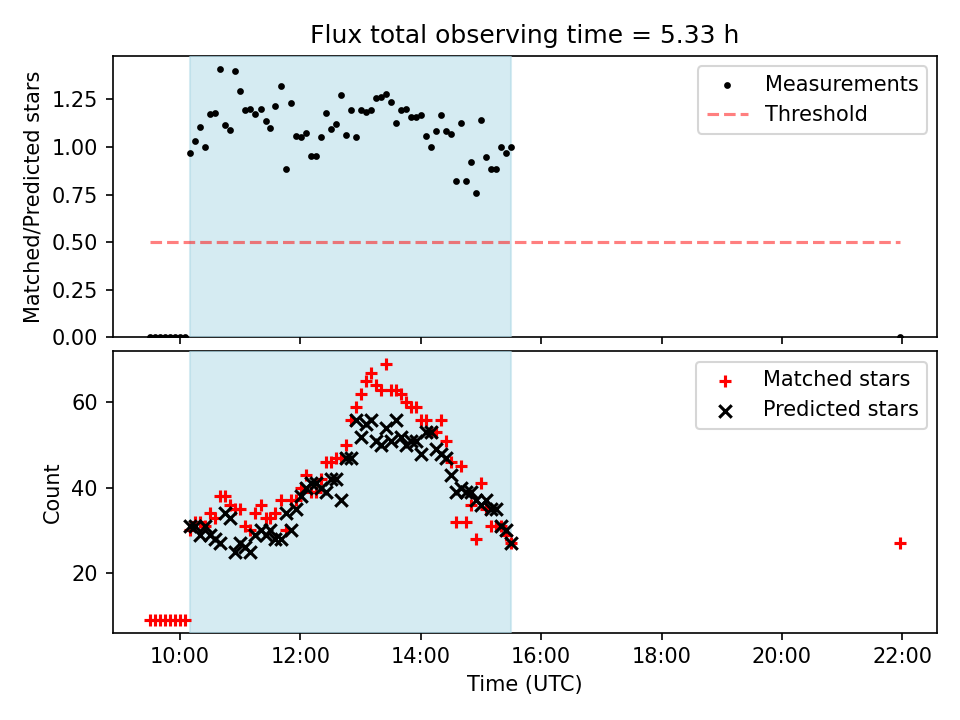 Flux total observing time = 5.33 h

Matched/Predicted stars

1.25
1.00
0.75
0.50
0.25
0.00

Measurements
Threshold

Count

60
40
20

Matched stars
Predicted stars

10:00
12:00
14:00
16:00
18:00
20:00
22:00

Time (UTC)